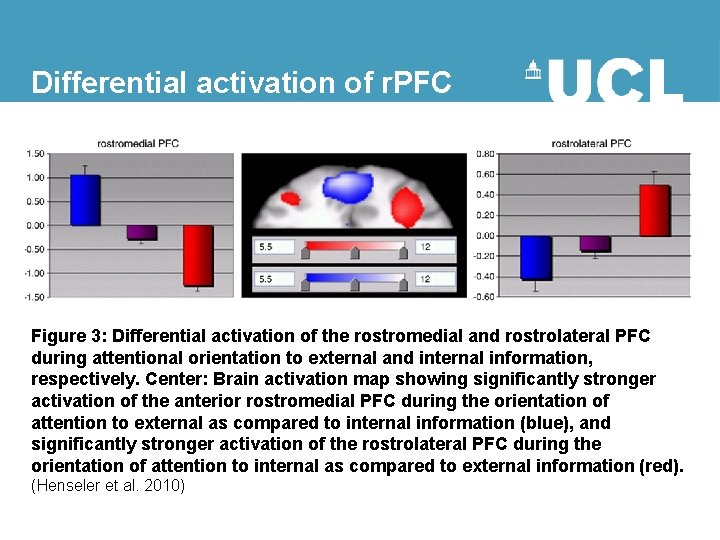 Differential activation of rPFC

UCL

rostromedial PFC

1.50
1.00
0.50
0.00
-0.50
-1.00
-1.50

5.5
12
5.5
12

rostrolateral PFC

0.80
0.60
0.40
0.20
0.00
-0.20
-0.40
-0.60

Figure 3: Differential activation of the rostromedial and rostrolateral PFC during attentional orientation to external and internal information, respectively. Center: Brain activation map showing significantly stronger activation of the anterior rostromedial PFC during the orientation of attention to external as compared to internal information (blue), and significantly stronger activation of the rostrolateral PFC during the orientation of attention to internal as compared to external information (red).
(Henseler et al. 2010)